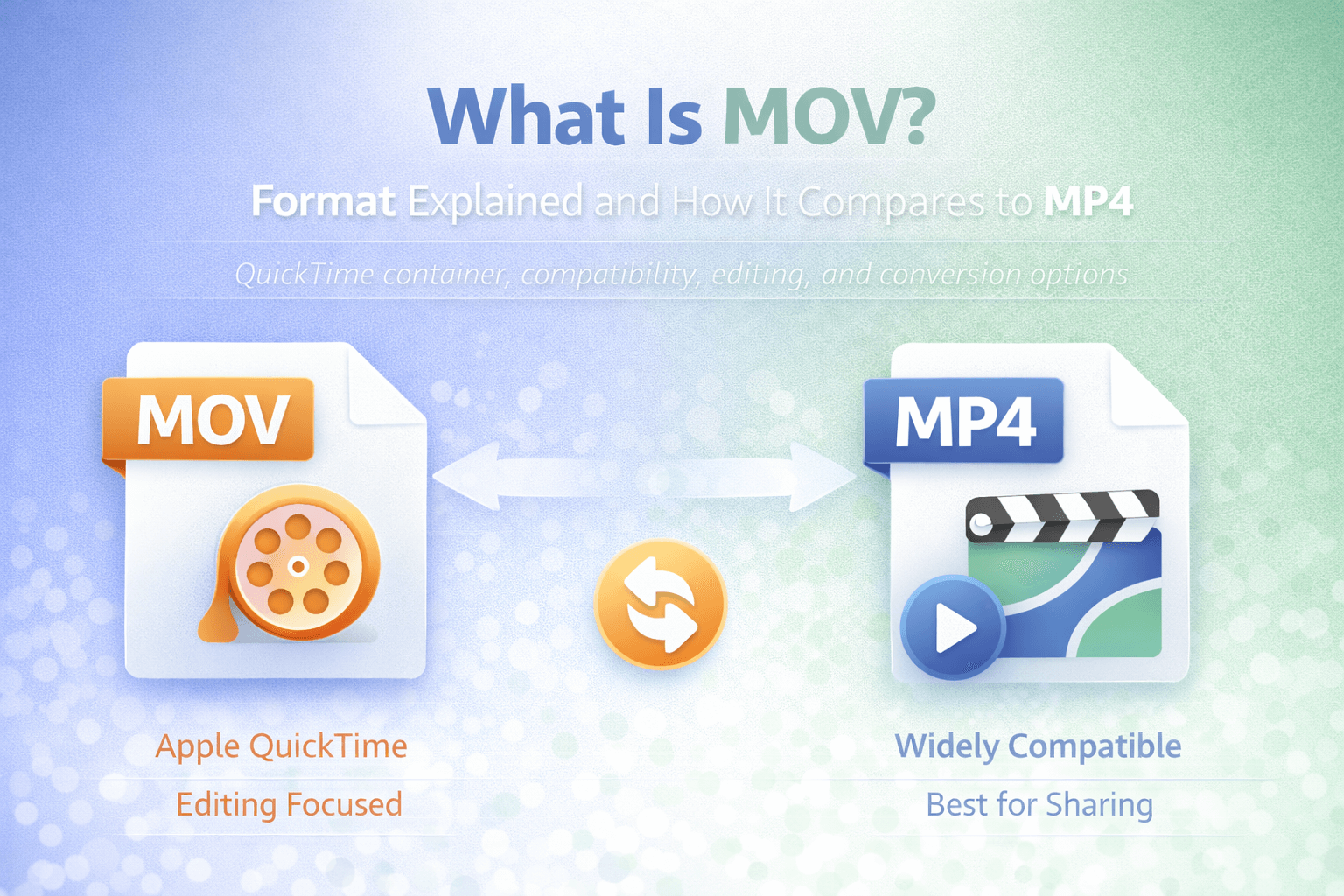 What Is MOV?

Format Explained and How It Compares to MP4

QuickTime container, compatibility, editing, and conversion options

MOV

MP4

Apple QuickTime

Editing Focused

Widely Compatible

Best for Sharing